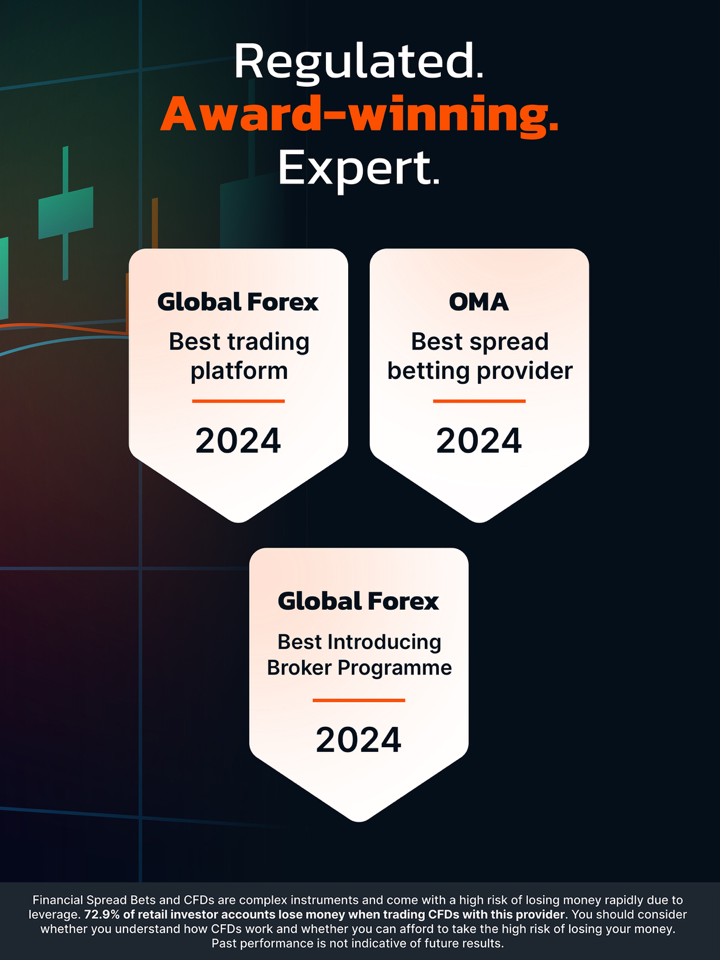 Regulated.
Award-winning.
Expert.

Global Forex
Best trading platform
2024

OMA
Best spread betting provider
2024

Global Forex
Best Introducing Broker Programme
2024

Financial Spread Bets and CFDs are complex instruments and come with a high risk of losing money rapidly due to leverage. 72.9% of retail investor accounts lose money when trading CFDs with this provider. You should consider whether you understand how CFDs work and whether you can afford to take the high risk of losing your money. Past performance is not indicative of future results.